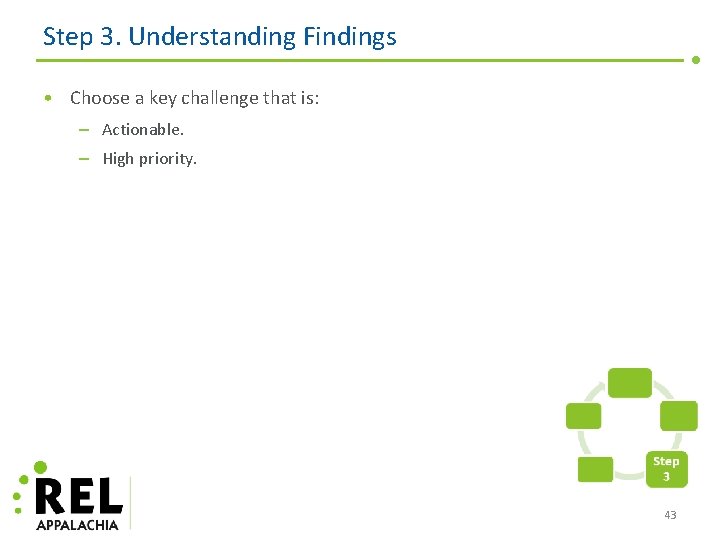 Step 3. Understanding Findings

• Choose a key challenge that is:
– Actionable.
– High priority.

Step 3

REL APPALACHIA

43